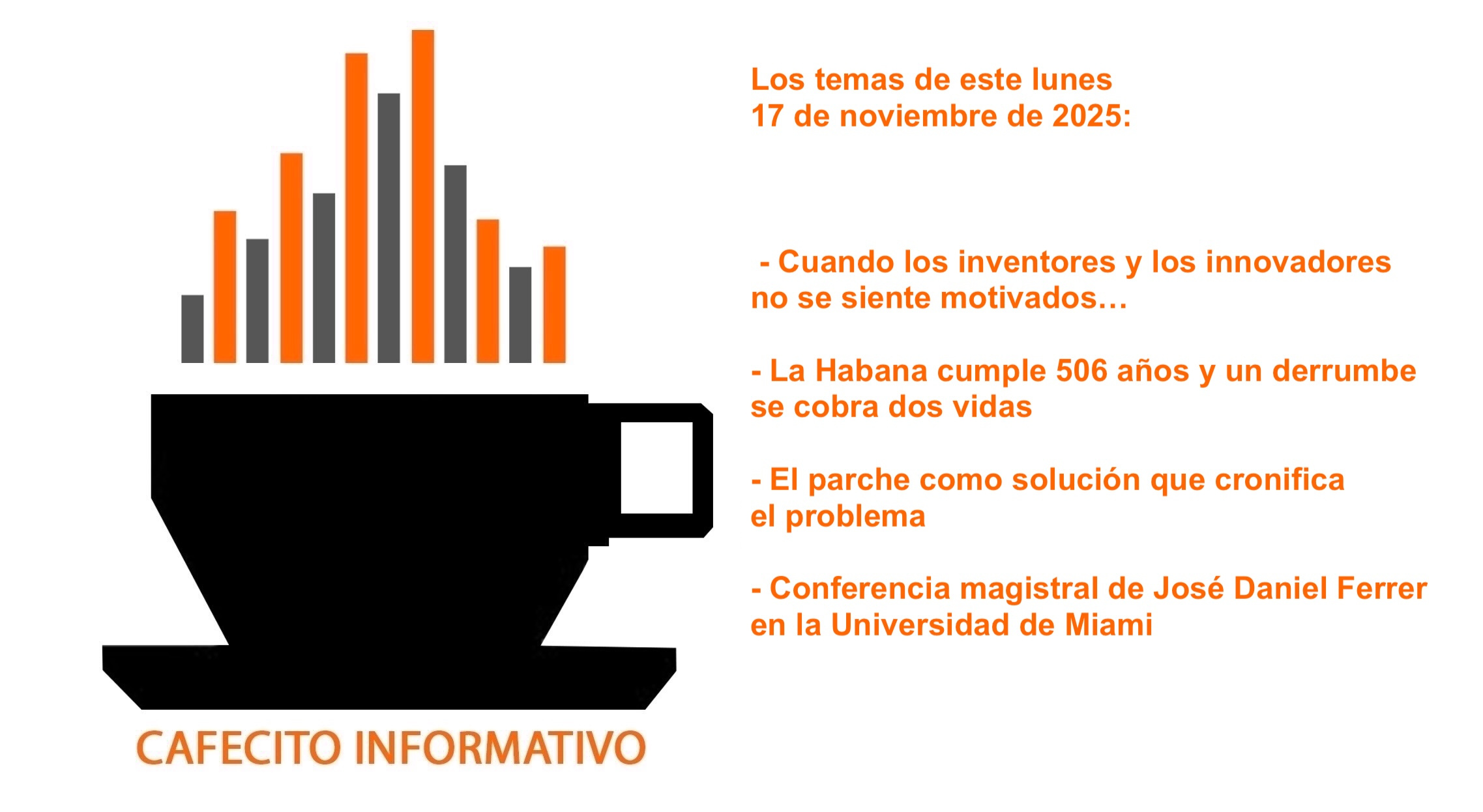 CAFECITO INFORMATIVO

Los temas de este lunes
17 de noviembre de 2025:

- Cuando los inventores y los innovadores no se siente motivados…

- La Habana cumple 506 años y un derrumbe se cobra dos vidas

- El parche como solución que cronifica el problema

- Conferencia magistral de José Daniel Ferrer en la Universidad de Miami